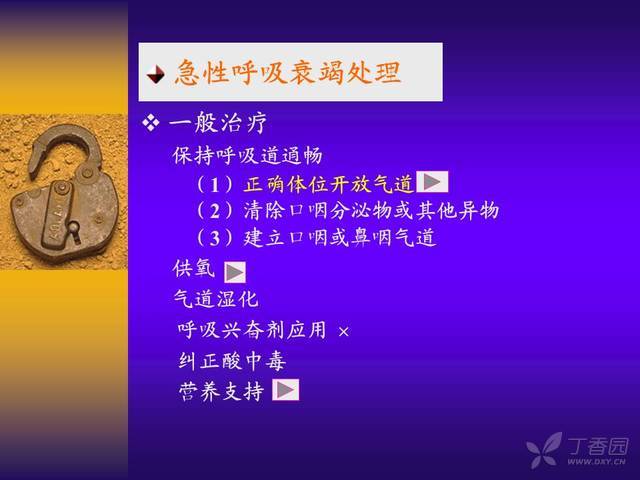 急性呼吸衰竭处理

❖ 一般治疗

保持呼吸道通畅

（1）正确体位开放气道

（2）清除口咽分泌物或其他异物

（3）建立口咽或鼻咽气道

供氧

气道湿化

呼吸兴奋剂应用 ×

纠正酸中毒

营养支持

丁香园
WWW.DXY.CN